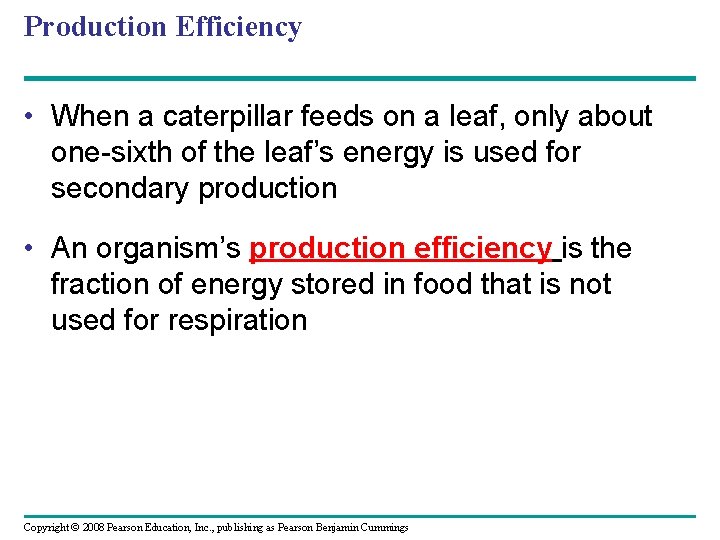 Production Efficiency

• When a caterpillar feeds on a leaf, only about one-sixth of the leaf's energy is used for secondary production

• An organism's production efficiency is the fraction of energy stored in food that is not used for respiration

Copyright © 2008 Pearson Education, Inc., publishing as Pearson Benjamin Cummings